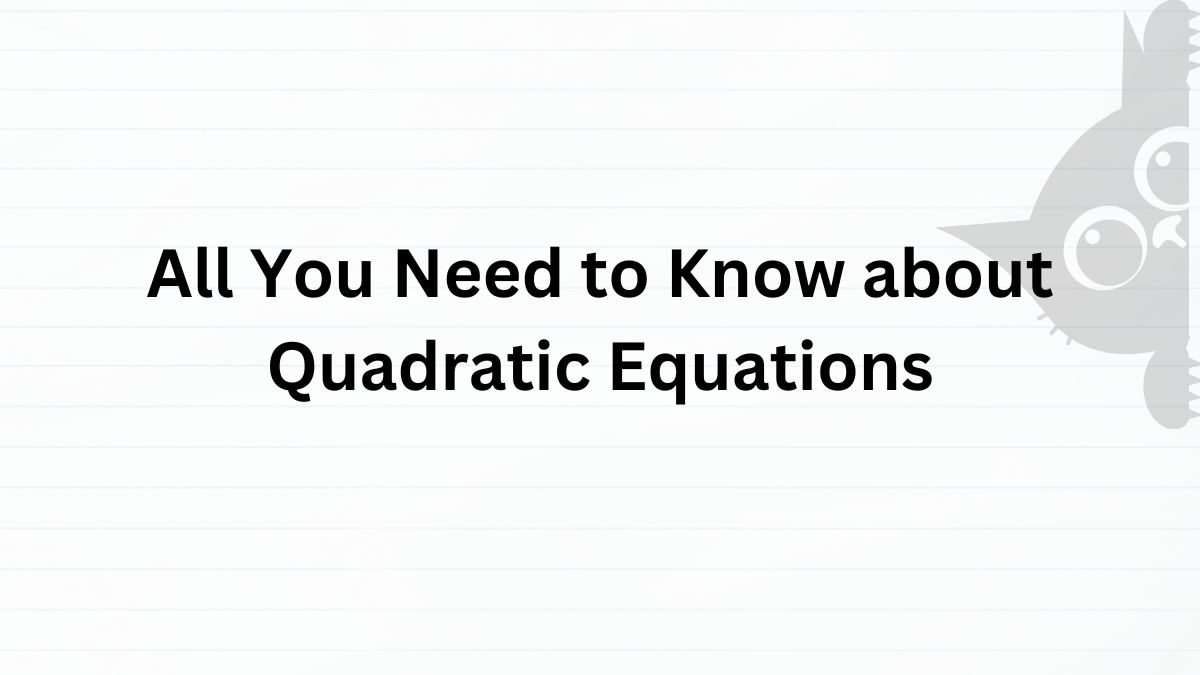 All You Need to Know about Quadratic Equations